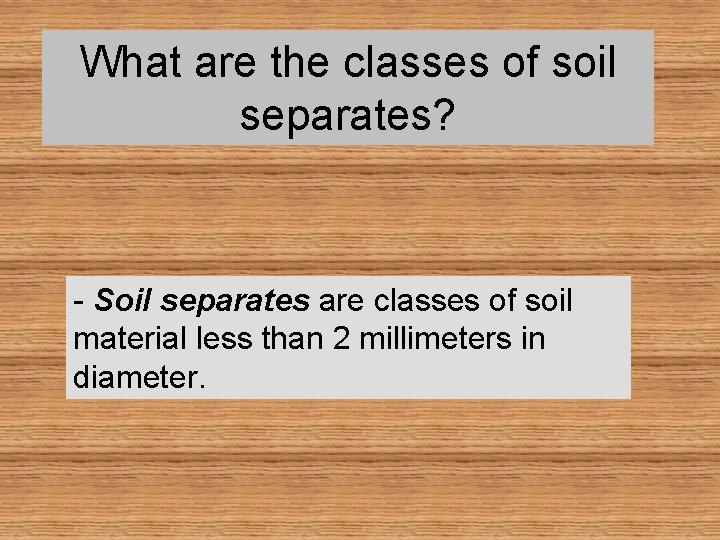 What are the classes of soil separates?

- Soil separates are classes of soil material less than 2 millimeters in diameter.